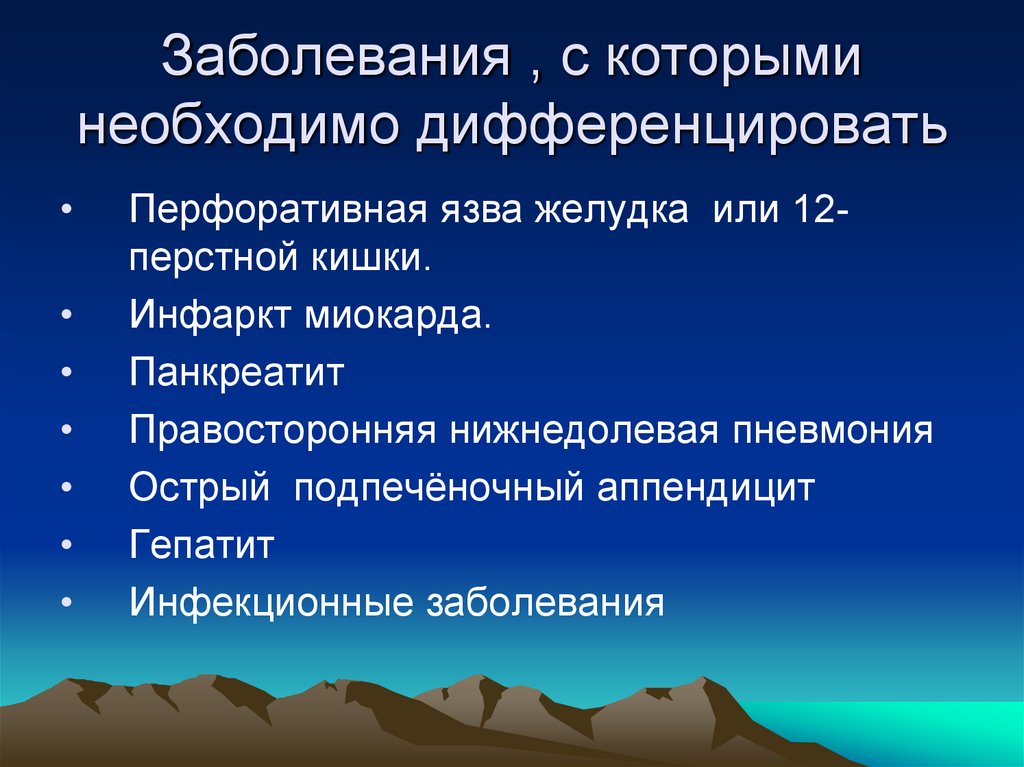 Заболевания , с которыми необходимо дифференцировать

• Перфоративная язва желудка или 12-перстной кишки.
• Инфаркт миокарда.
• Панкреатит
• Правосторонняя нижнедолевая пневмония
• Острый подпечёночный аппендицит
• Гепатит
• Инфекционные заболевания